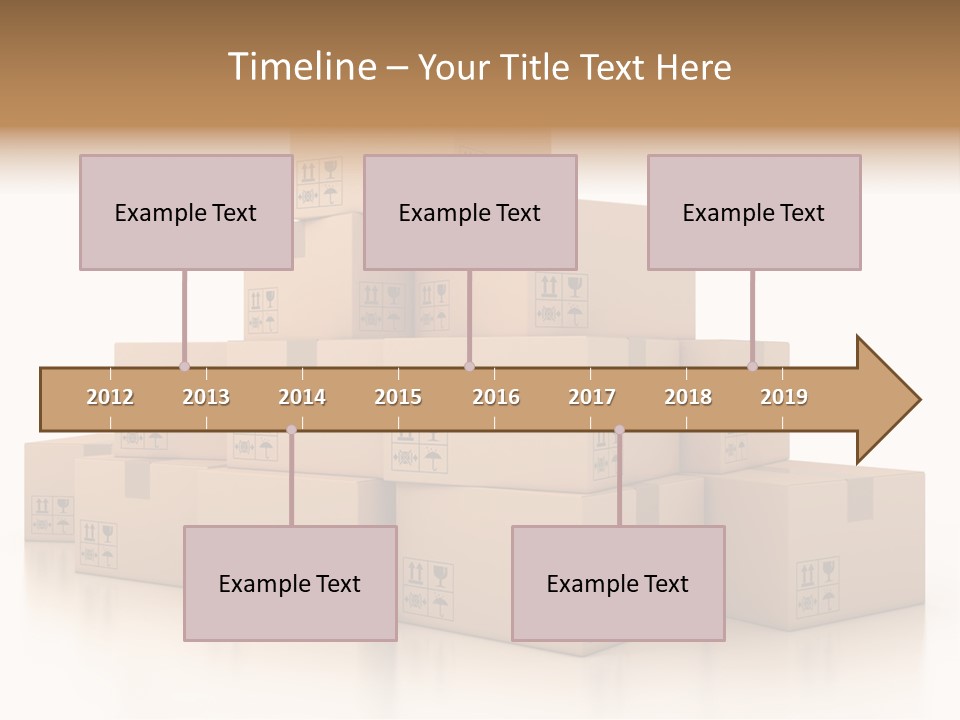 Timeline – Your Title Text Here

Example Text

Example Text

Example Text

2012 2013 2014 2015 2016 2017 2018 2019

Example Text

Example Text